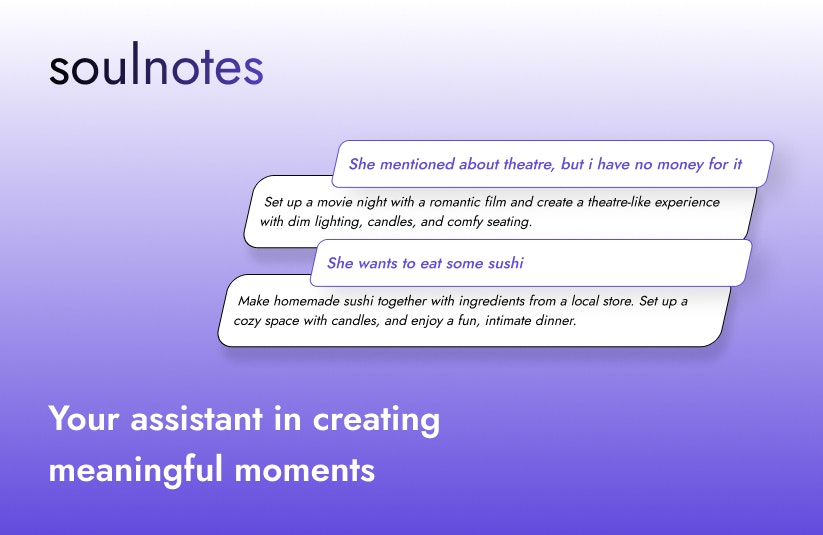 soulnotes

She mentioned about theatre, but i have no money for it

Set up a movie night with a romantic film and create a theatre-like experience with dim lighting, candles, and comfy seating.

She wants to eat some sushi

Make homemade sushi together with ingredients from a local store. Set up a cozy space with candles, and enjoy a fun, intimate dinner.

Your assistant in creating meaningful moments